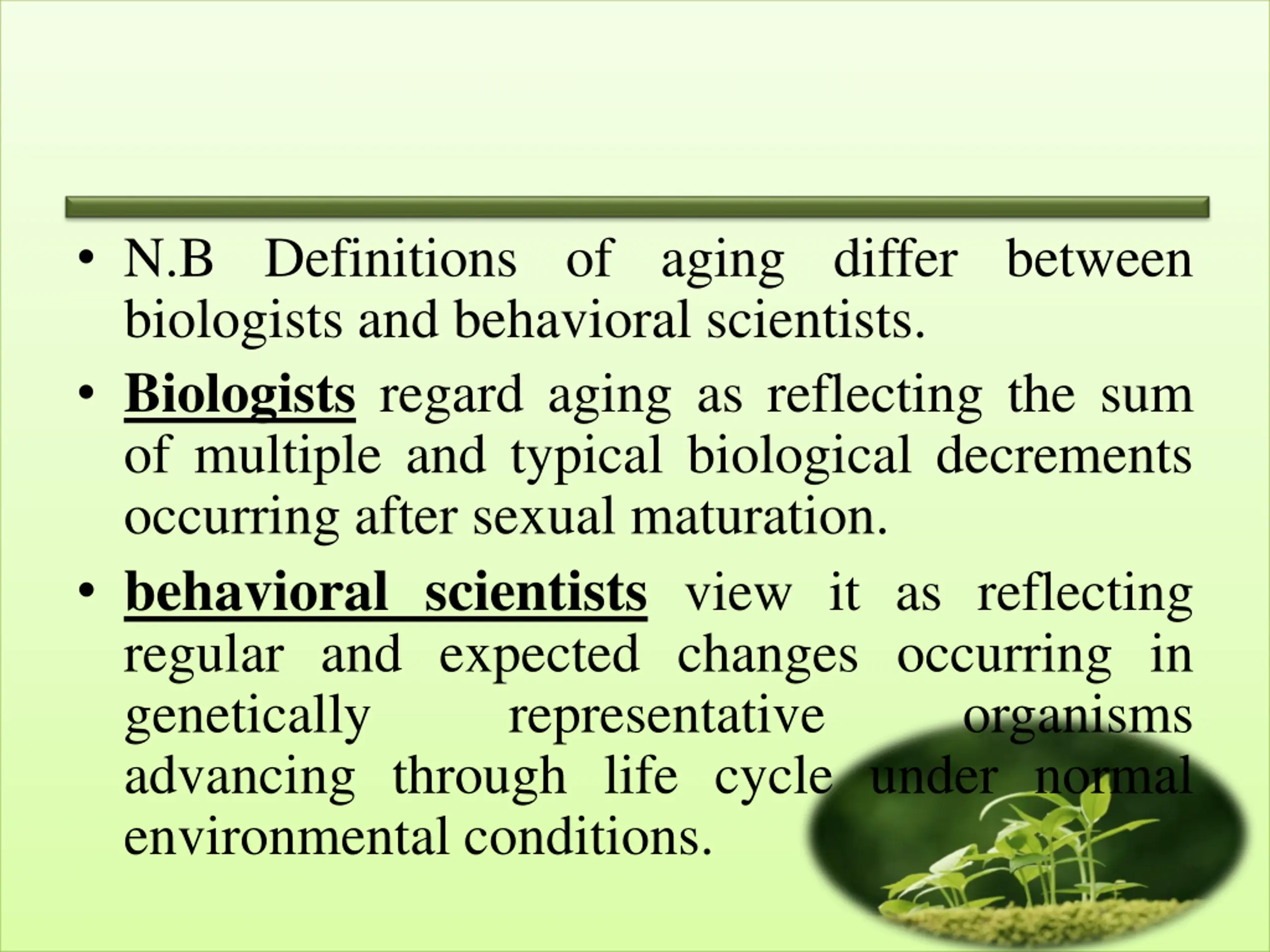 • N.B Definitions of aging differ between biologists and behavioral scientists.

• Biologists regard aging as reflecting the sum of multiple and typical biological decrements occurring after sexual maturation.

• behavioral scientists view it as reflecting regular and expected changes occurring in genetically representative organisms advancing through life cycle under normal environmental conditions.